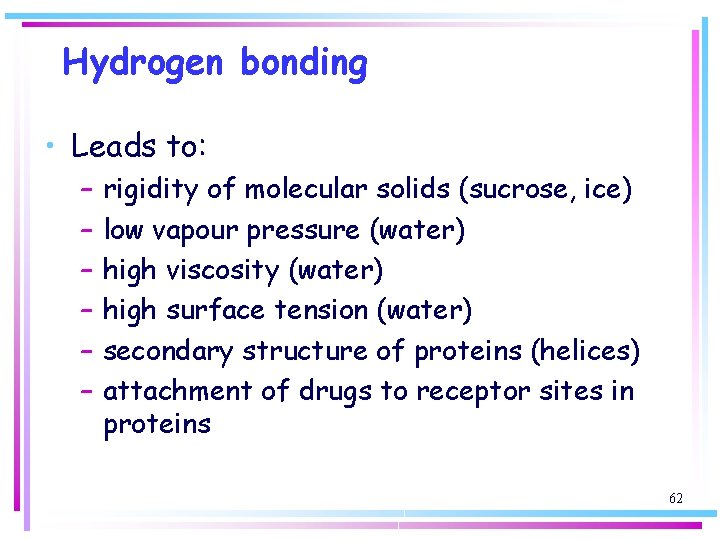 Hydrogen bonding

• Leads to:
– rigidity of molecular solids (sucrose, ice)
– low vapour pressure (water)
– high viscosity (water)
– high surface tension (water)
– secondary structure of proteins (helices)
– attachment of drugs to receptor sites in proteins

62